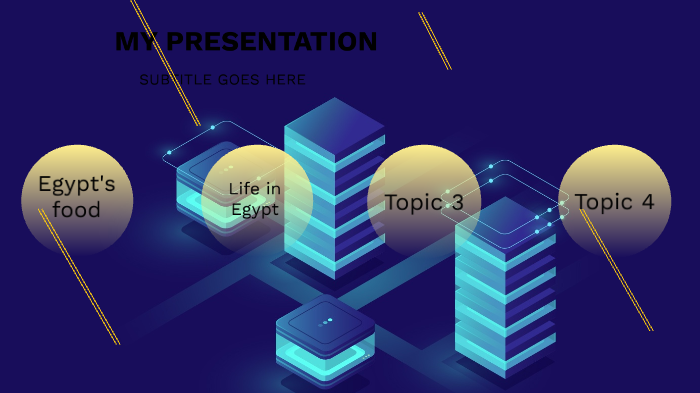 MY PRESENTATION

SUBTITLE GOES HERE

Egypt's food

Life in Egypt

Topic 3

Topic 4